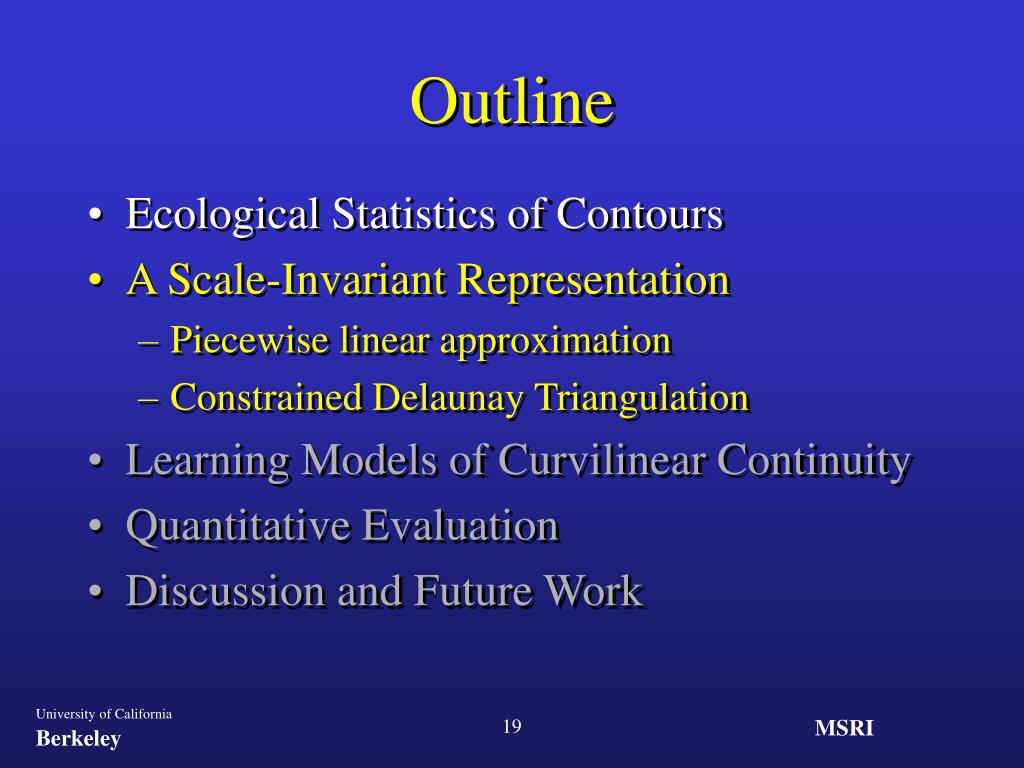 Outline

• Ecological Statistics of Contours
• A Scale-Invariant Representation
– Piecewise linear approximation
– Constrained Delaunay Triangulation
• Learning Models of Curvilinear Continuity
• Quantitative Evaluation
• Discussion and Future Work

University of California
Berkeley

19

MSRI